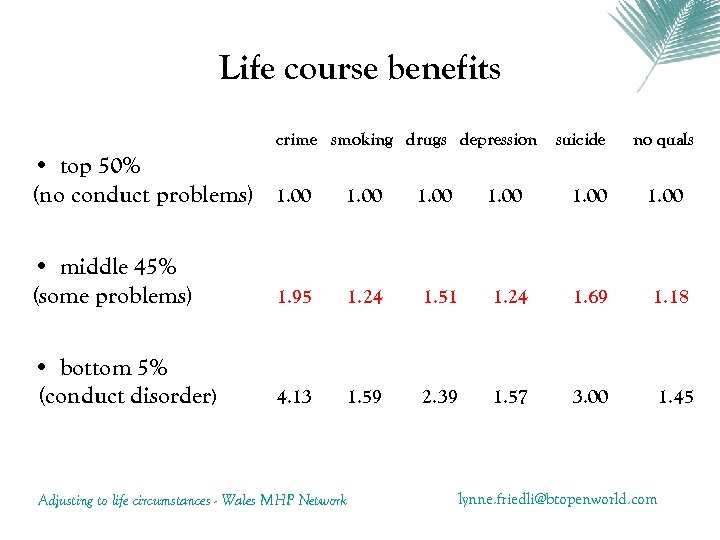 Life course benefits

| | crime | smoking | drugs | depression | suicide | no quals |
|---|---|---|---|---|---|---|
| • top 50% (no conduct problems) | 1.00 | 1.00 | 1.00 | 1.00 | 1.00 | 1.00 |
| • middle 45% (some problems) | 1.95 | 1.24 | 1.51 | 1.24 | 1.69 | 1.18 |
| • bottom 5% (conduct disorder) | 4.13 | 1.59 | 2.39 | 1.57 | 3.00 | 1.45 |

Adjusting to life circumstances - Wales MHP Network

lynne.friedli@btopenworld.com